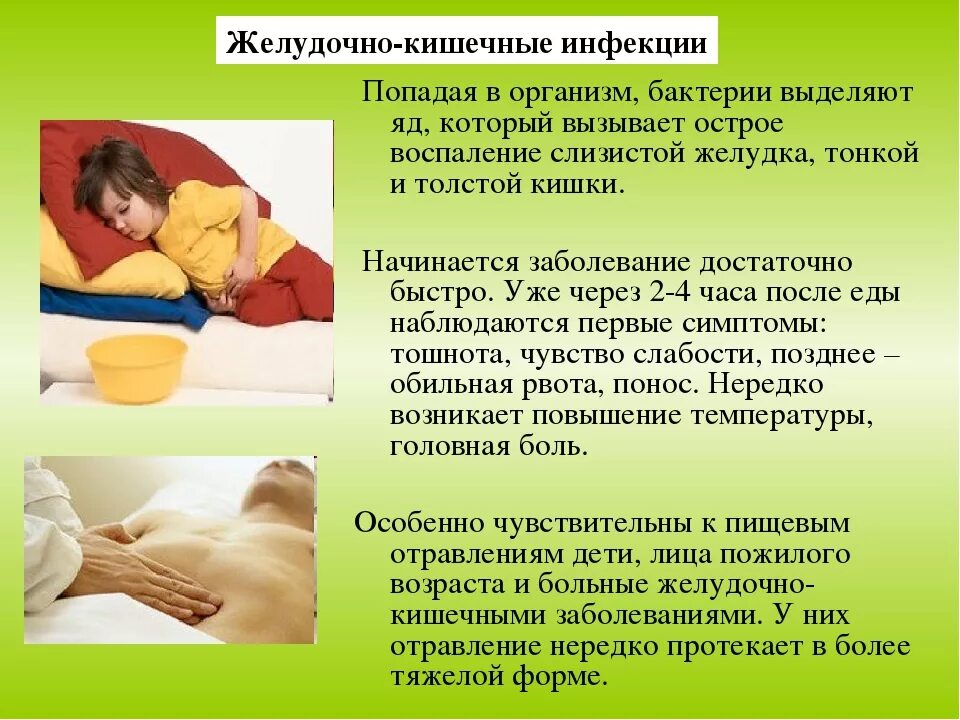 Желудочно-кишечные инфекции

Попадая в организм, бактерии выделяют яд, который вызывает острое воспаление слизистой желудка, тонкой и толстой кишки.

Начинается заболевание достаточно быстро. Уже через 2-4 часа после еды наблюдаются первые симптомы: тошнота, чувство слабости, позднее – обильная рвота, понос. Нередко возникает повышение температуры, головная боль.

Особенно чувствительны к пищевым отравлениям дети, лица пожилого возраста и больные желудочно-кишечными заболеваниями. У них отравление нередко протекает в более тяжелой форме.